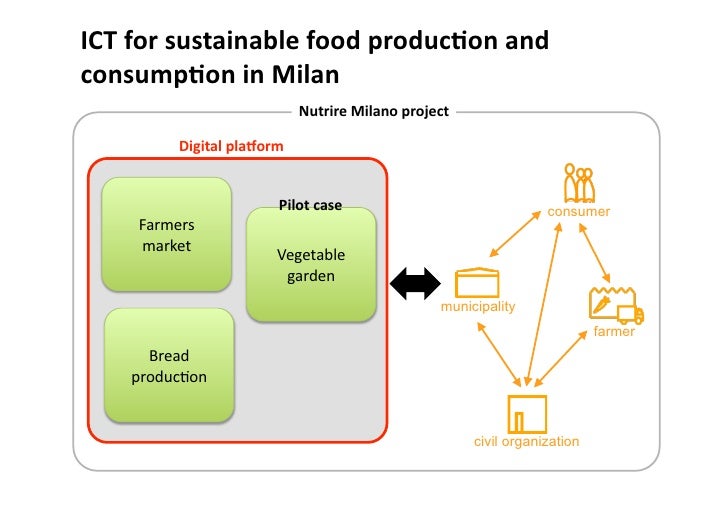 ICT for sustainable food production and consumption in Milan

Nutrire Milano project

Digital platform

Farmers market

Pilot case

Vegetable garden

Bread production

consumer

municipality

farmer

civil organization